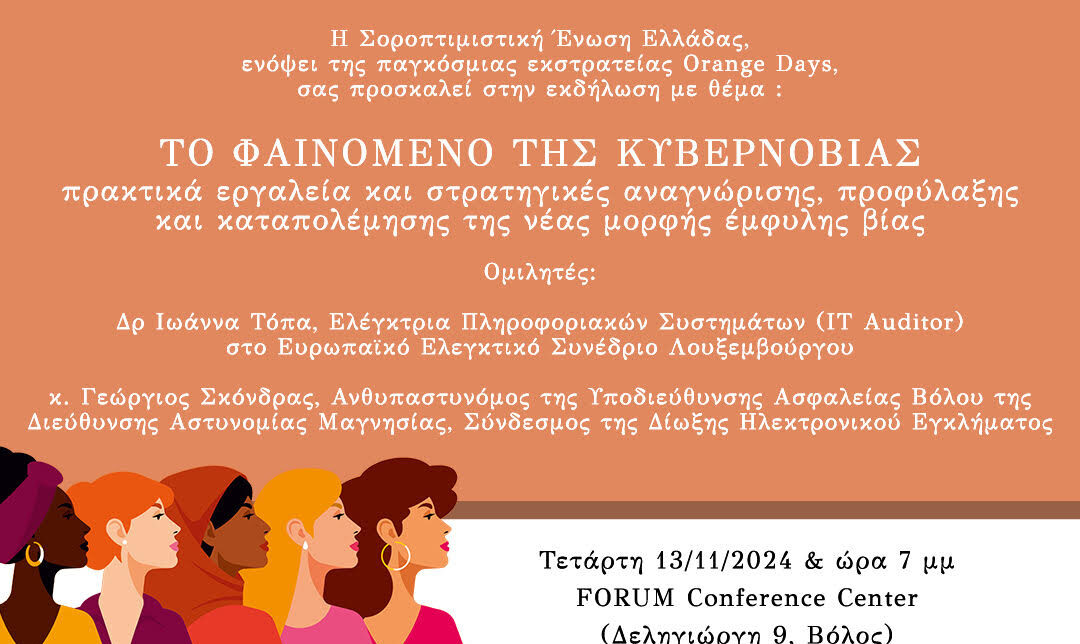 Η Σοροπτιμιστική Ένωση Ελλάδας,
ενόψει της παγκόσμιας εκστρατείας Orange Days,
σας προσκαλεί στην εκδήλωση με θέμα :

ΤΟ ΦΑΙΝΟΜΕΝΟ ΤΗΣ ΚΥΒΕΡΝΟΒΙΑΣ
πρακτικά εργαλεία και στρατηγικές αναγνώρισης, προφύλαξης και καταπολέμησης της νέας μορφής έμφυλης βίας

Ομιλητές:

Δρ Ιωάννα Τόπα, Ελέγκτρια Πληροφοριακών Συστημάτων (IT Auditor) στο Ευρωπαϊκό Ελεγκτικό Συνέδριο Λουξεμβούργου

κ. Γεώργιος Σκόνδρας, Ανθυπαστυνόμος της Υποδιεύθυνσης Ασφαλείας Βόλου της Διεύθυνσης Αστυνομίας Μαγνησίας, Σύνδεσμος της Δίωξης Ηλεκτρονικού Εγκλήματος

Τετάρτη 13/11/2024 & ώρα 7 μμ
FORUM Conference Center
(Δεληγιώργη 9, Βόλος)